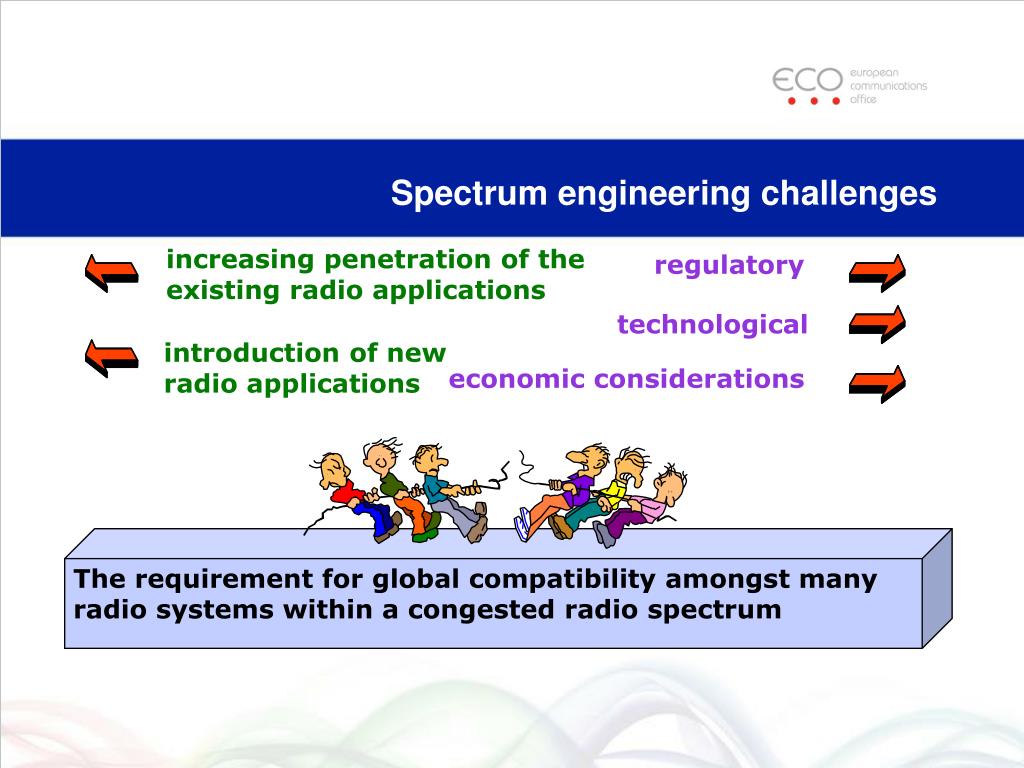 ECO european communications office

Spectrum engineering challenges

increasing penetration of the existing radio applications

introduction of new radio applications

regulatory

technological

economic considerations

The requirement for global compatibility amongst many radio systems within a congested radio spectrum